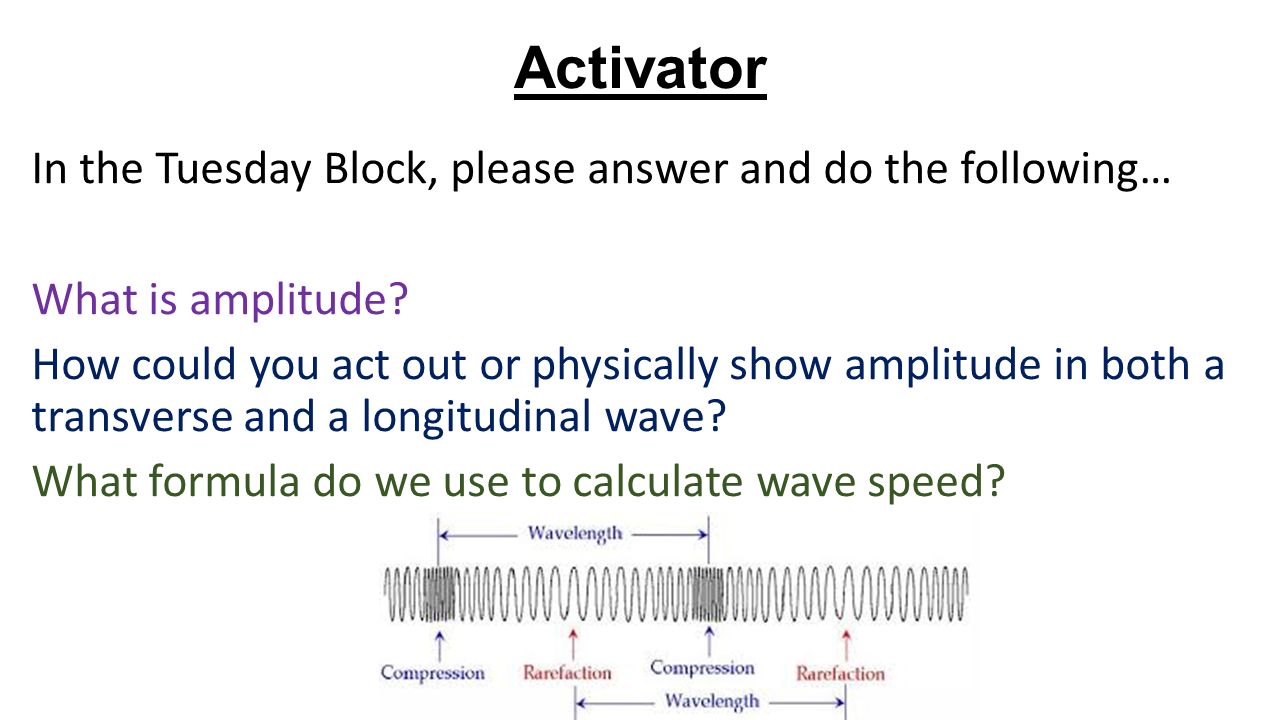 Activator

In the Tuesday Block, please answer and do the following…

What is amplitude?

How could you act out or physically show amplitude in both a transverse and a longitudinal wave?

What formula do we use to calculate wave speed?

Wavelength

Compression Rarefaction Compression Rarefaction

Wavelength